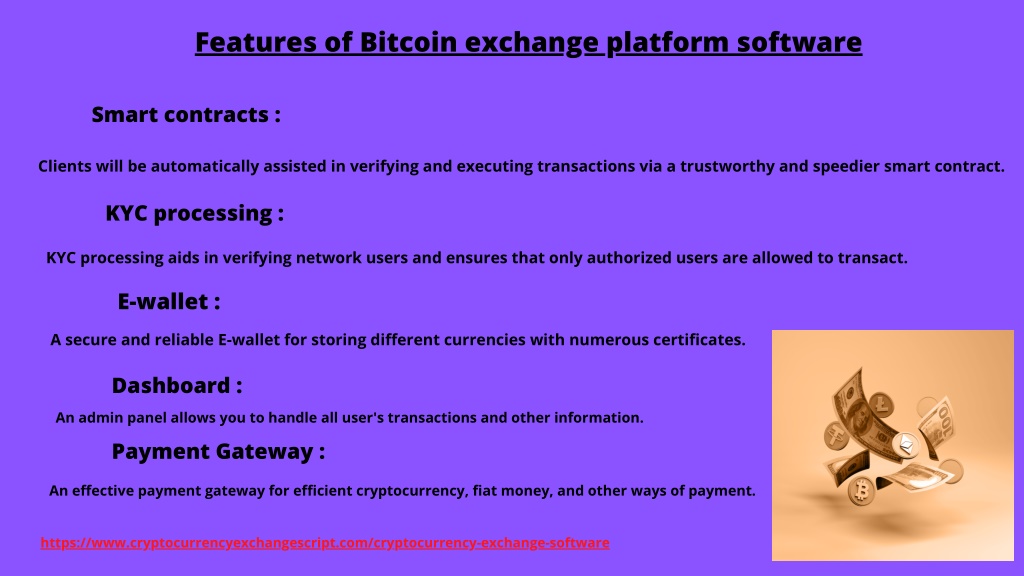 Features of Bitcoin exchange platform software

Smart contracts :

Clients will be automatically assisted in verifying and executing transactions via a trustworthy and speedier smart contract.

KYC processing :

KYC processing aids in verifying network users and ensures that only authorized users are allowed to transact.

E-wallet :

A secure and reliable E-wallet for storing different currencies with numerous certificates.

Dashboard :

An admin panel allows you to handle all user's transactions and other information.

Payment Gateway :

An effective payment gateway for efficient cryptocurrency, fiat money, and other ways of payment.

https://www.cryptocurrencyexchangescript.com/cryptocurrency-exchange-software